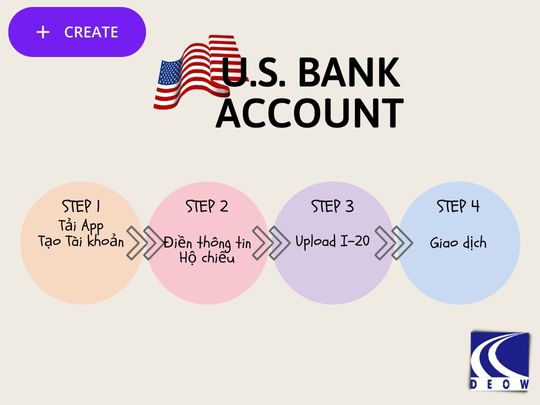 + CREATE

U.S. BANK ACCOUNT

STEP 1
Tải App
Tạo Tài khoản

STEP 2
Điền thông tin
Hộ chiếu

STEP 3
Upload I-20

STEP 4
Giao dịch

DEOW